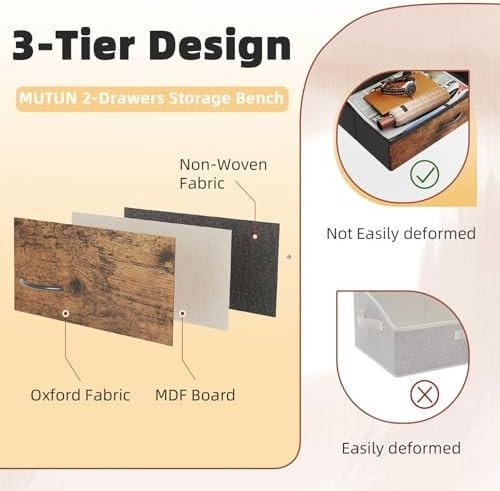 3-Tier Design

MUTUN 2-Drawers Storage Bench

Non-Woven Fabric

Oxford Fabric

MDF Board

Not Easily deformed

Easily deformed